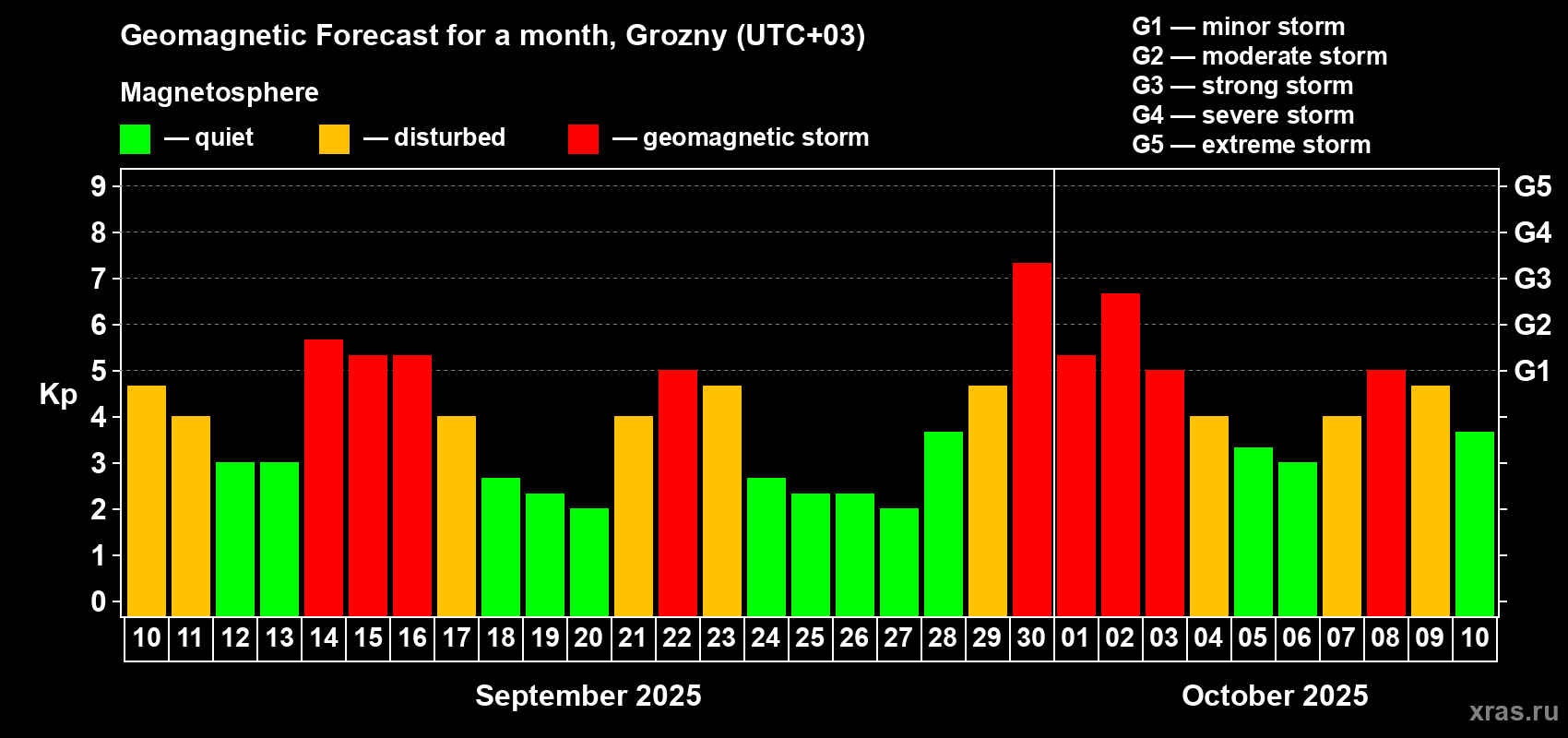 Geomagnetic Forecast for a month, Grozny (UTC+03)

Magnetosphere

— quiet — disturbed — geomagnetic storm

G1 — minor storm
G2 — moderate storm
G3 — strong storm
G4 — severe storm
G5 — extreme storm

Kp

9
8
7
6
5
4
3
2
1
0

G5
G4
G3
G2
G1

10 11 12 13 14 15 16 17 18 19 20 21 22 23 24 25 26 27 28 29 30 01 02 03 04 05 06 07 08 09 10

September 2025

October 2025

xras.ru